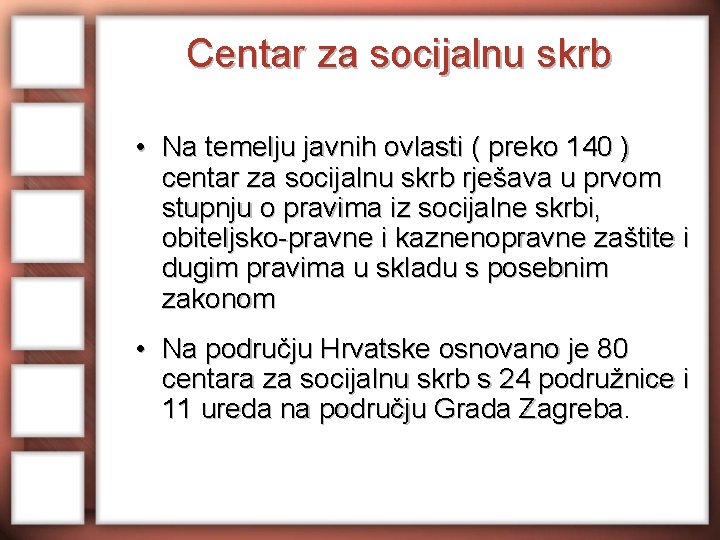 Centar za socijalnu skrb

• Na temelju javnih ovlasti ( preko 140 ) centar za socijalnu skrb rješava u prvom stupnju o pravima iz socijalne skrbi, obiteljsko-pravne i kaznenopravne zaštite i dugim pravima u skladu s posebnim zakonom

• Na području Hrvatske osnovano je 80 centara za socijalnu skrb s 24 podružnice i 11 ureda na području Grada Zagreba.